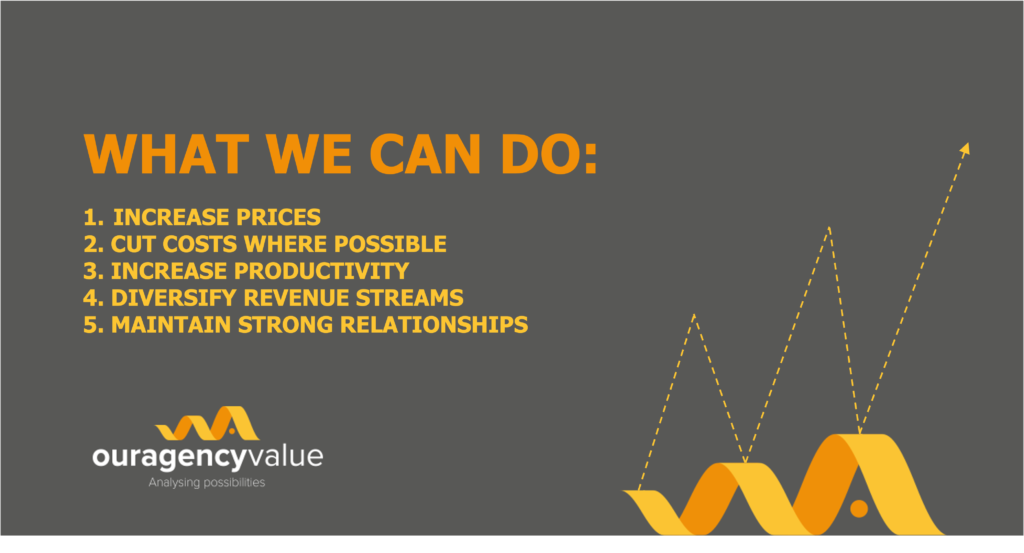 WHAT WE CAN DO:

1. INCREASE PRICES
2. CUT COSTS WHERE POSSIBLE
3. INCREASE PRODUCTIVITY
4. DIVERSIFY REVENUE STREAMS
5. MAINTAIN STRONG RELATIONSHIPS

ouragencyvalue
Analysing possibilities